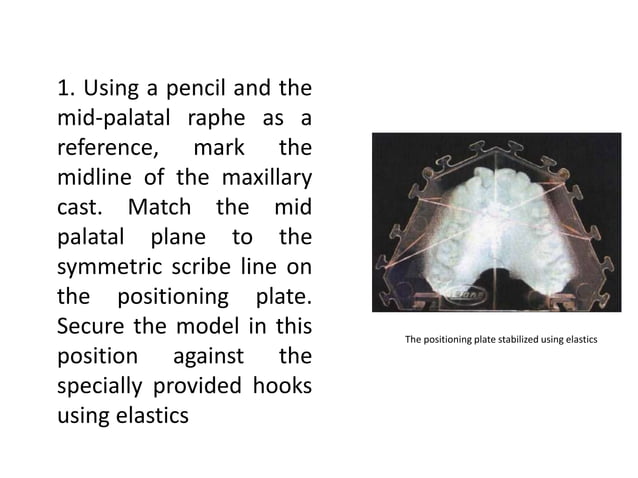 1. Using a pencil and the mid-palatal raphe as a reference, mark the midline of the maxillary cast. Match the mid palatal plane to the symmetric scribe line on the positioning plate. Secure the model in this position against the specially provided hooks using elastics

The positioning plate stabilized using elastics